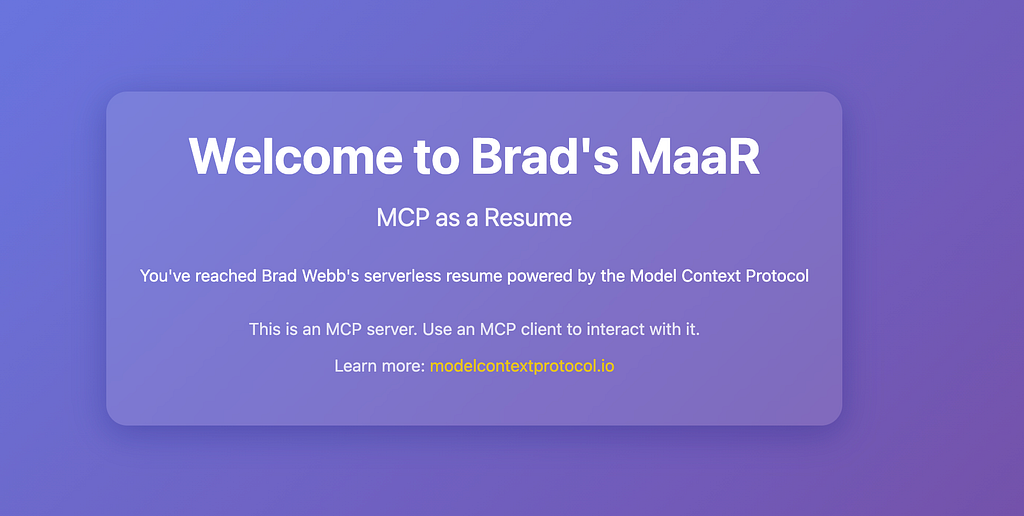 Welcome to Brad's MaaR

MCP as a Resume

You've reached Brad Webb's serverless resume powered by the Model Context Protocol

This is an MCP server. Use an MCP client to interact with it.

Learn more: modelcontextprotocol.io